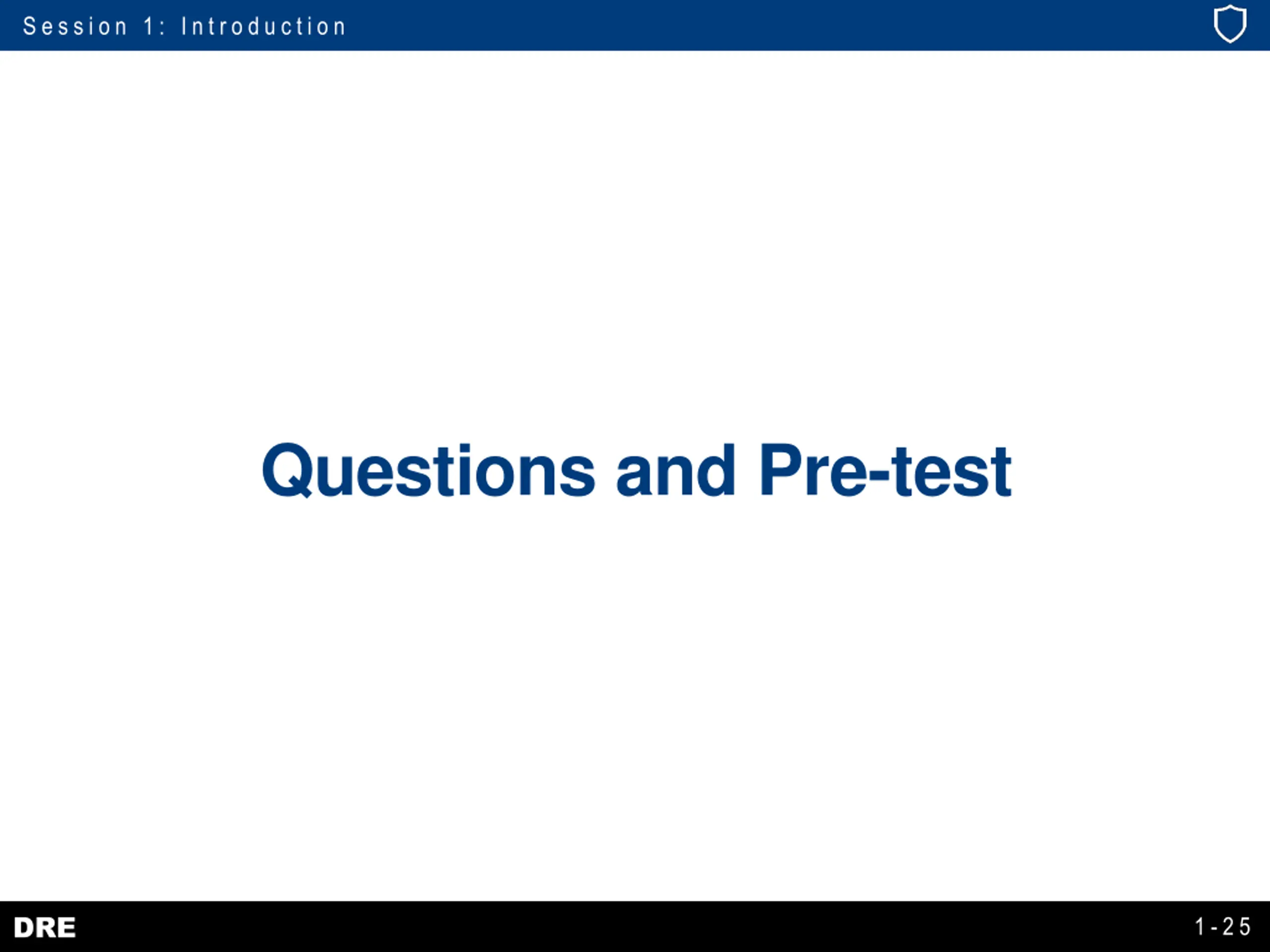 Session 1: Introduction

Questions and Pre-test

DRE

1-25